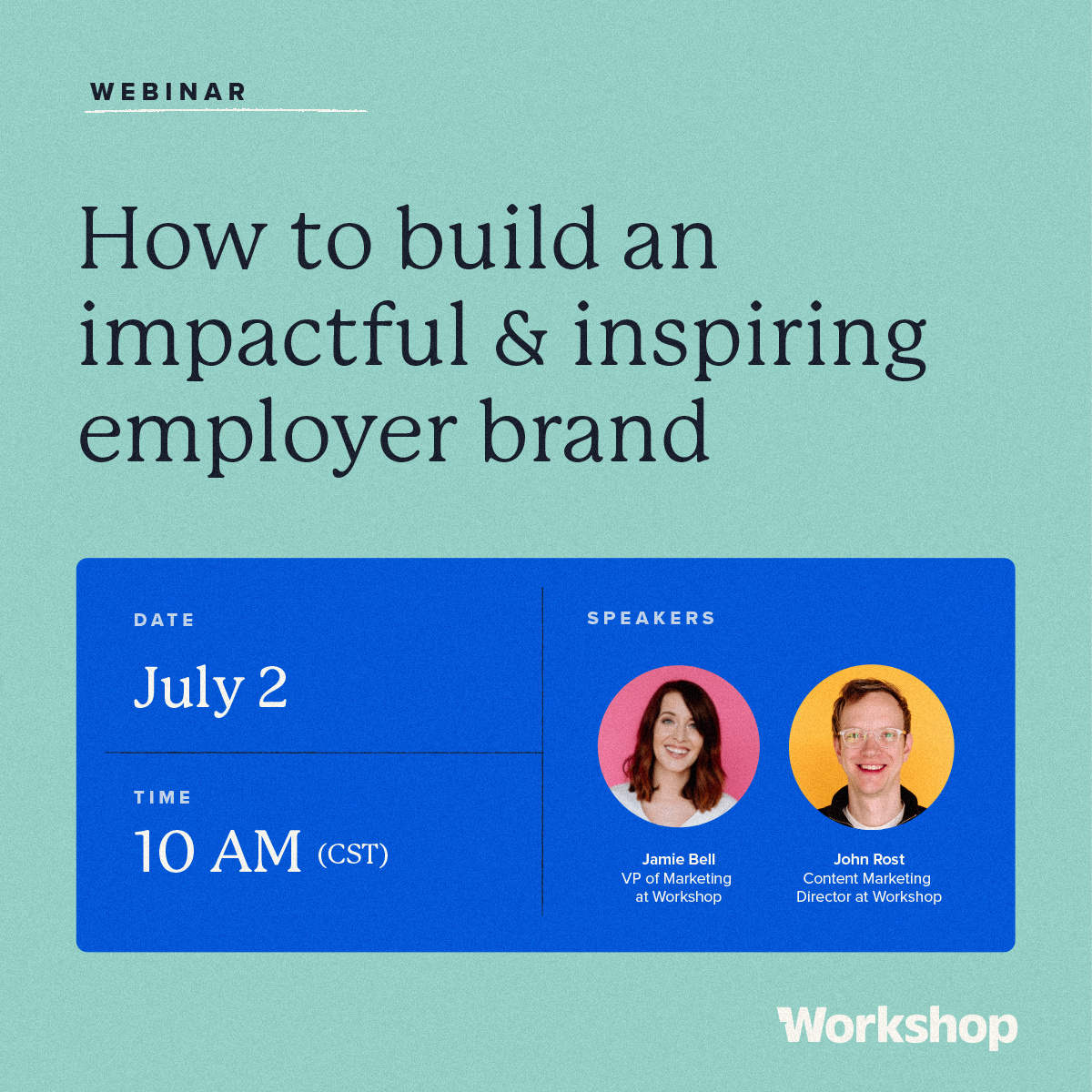 WEBINAR

How to build an impactful & inspiring employer brand

DATE

July 2

TIME

10 AM (CST)

SPEAKERS

Jamie Bell
VP of Marketing at Workshop

John Rost
Content Marketing Director at Workshop

Workshop